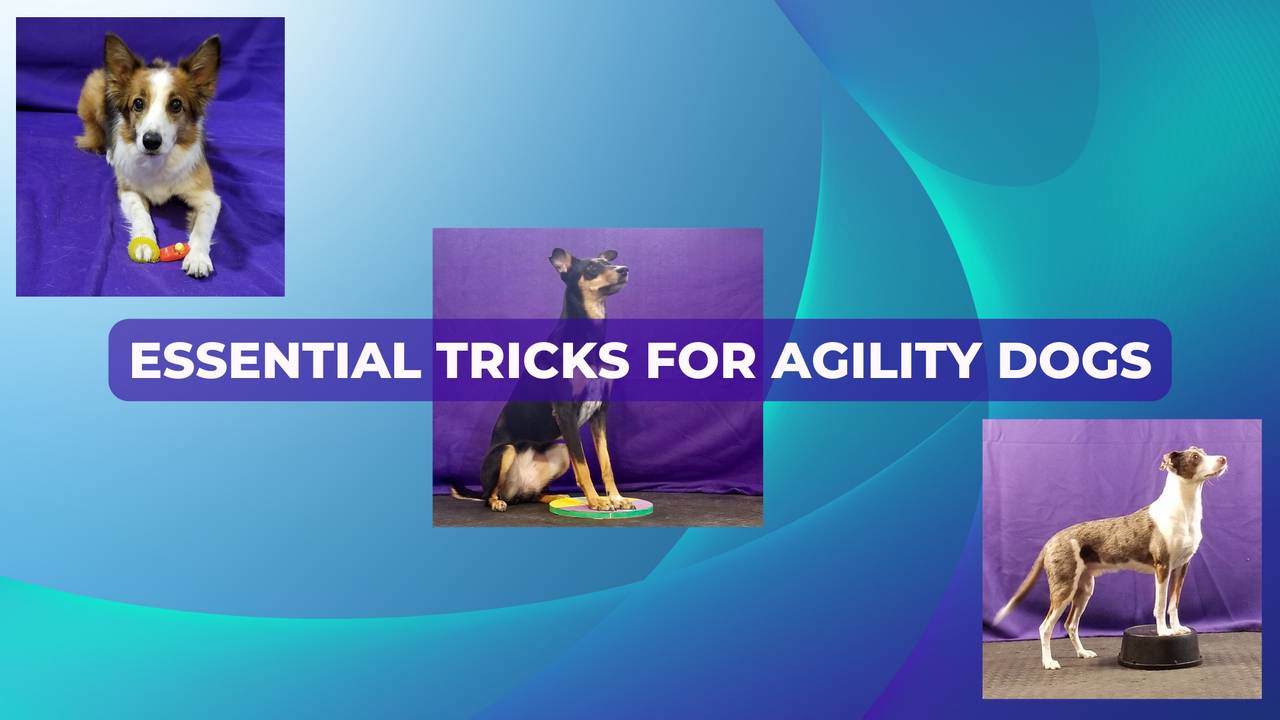 ESSENTIAL TRICKS FOR AGILITY DOGS